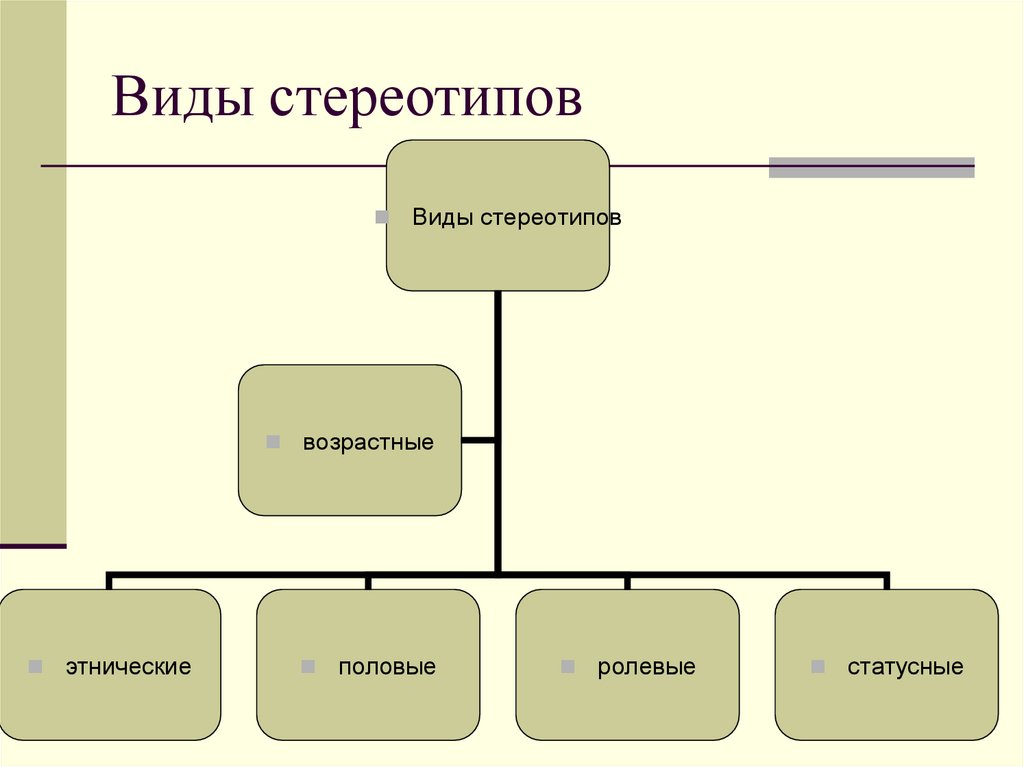 Виды стереотипов

Виды стереотипов

возрастные

этнические

половые

ролевые

статусные